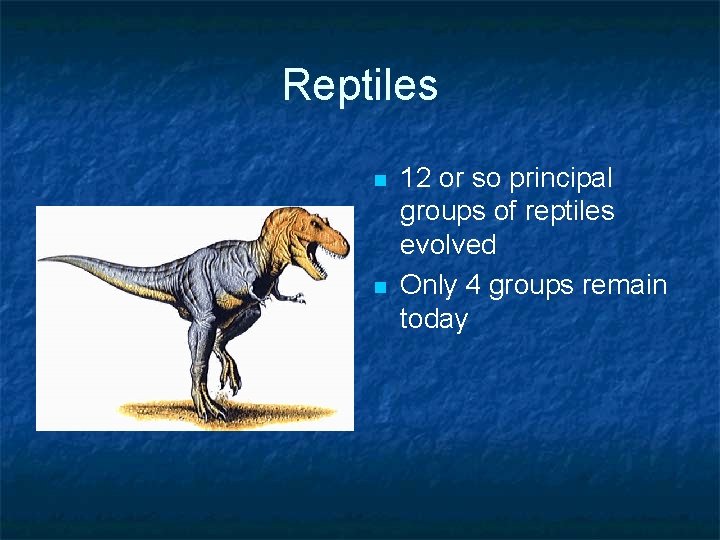 Reptiles

- 12 or so principal groups of reptiles evolved
- Only 4 groups remain today